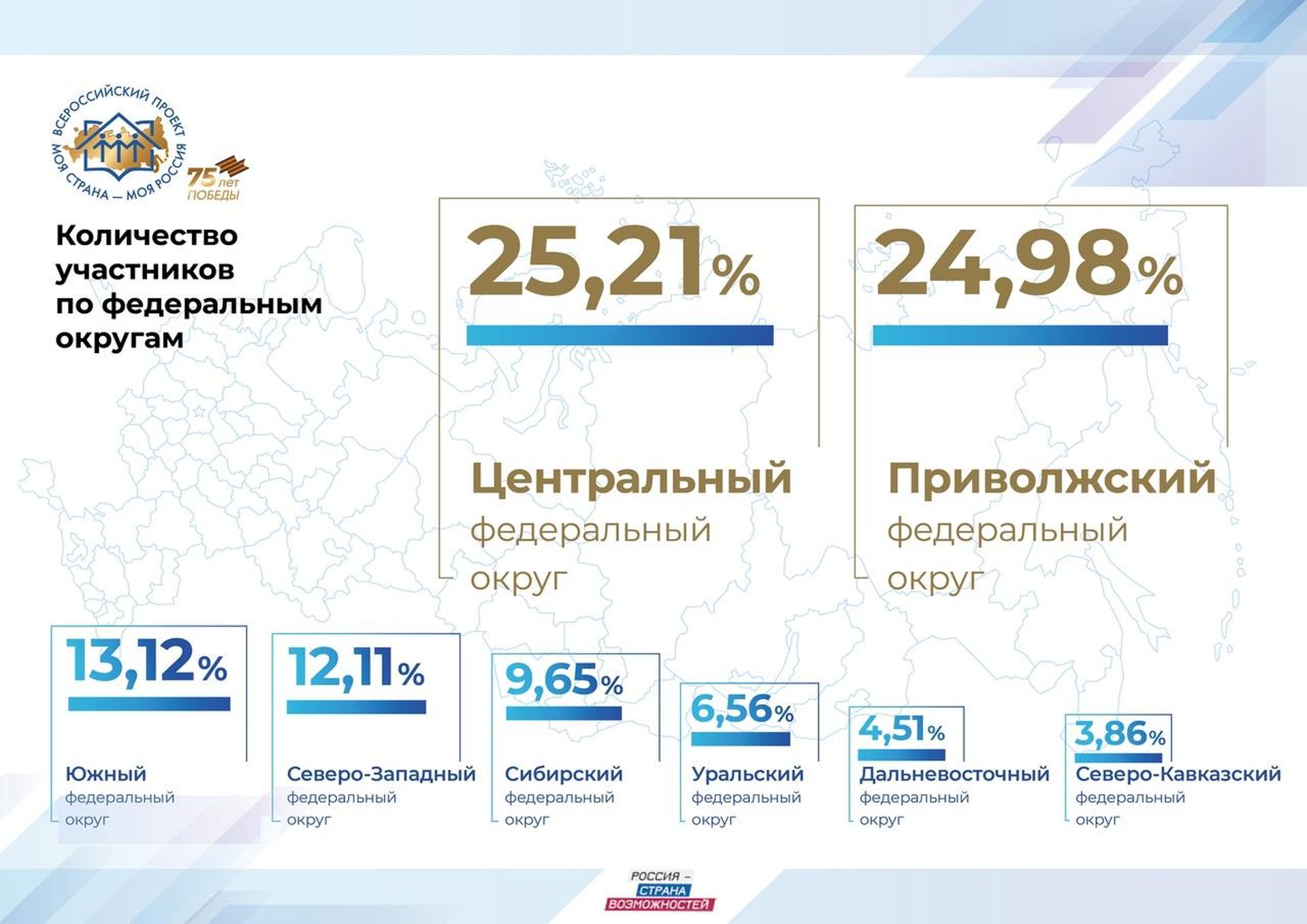 ВСЕРОССИЙСКИЙ ПРОЕКТ
МОЯ СТРАНА — МОЯ РОССИЯ

75 лет ПОБЕДЫ

Количество участников по федеральным округам

25,21%

Центральный федеральный округ

24,98%

Приволжский федеральный округ

13,12%

Южный федеральный округ

12,11%

Северо-Западный федеральный округ

9,65%

Сибирский федеральный округ

6,56%

Уральский федеральный округ

4,51%

Дальневосточный федеральный округ

3,86%

Северо-Кавказский федеральный округ

РОССИЯ – СТРАНА ВОЗМОЖНОСТЕЙ